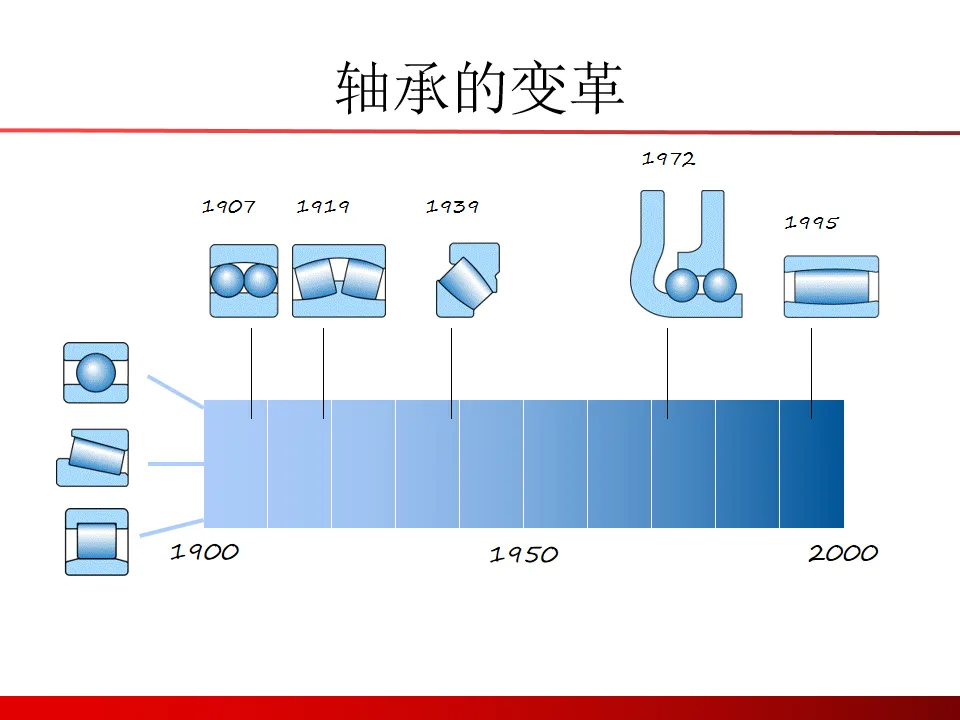 轴承的变革

1907
1919
1939
1972
1995

1900
1950
2000